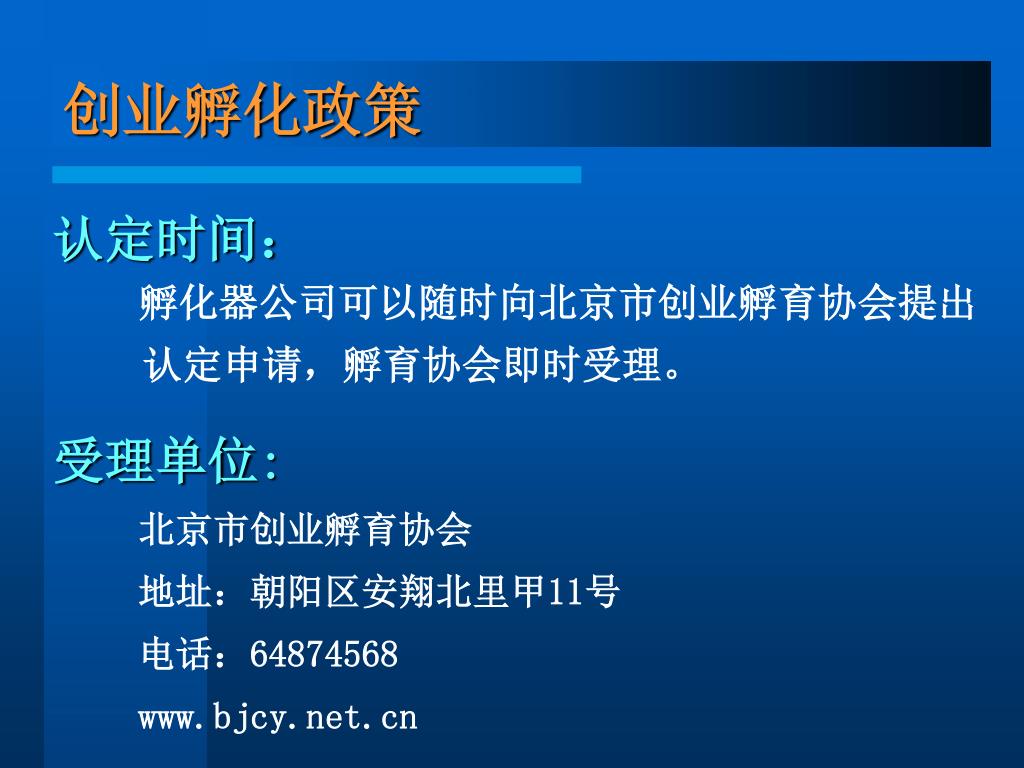 创业孵化政策

认定时间：

孵化器公司可以随时向北京市创业孵育协会提出认定申请，孵育协会即时受理。

受理单位:

北京市创业孵育协会

地址：朝阳区安翔北里甲11号

电话：64874568

www.bjcy.net.cn